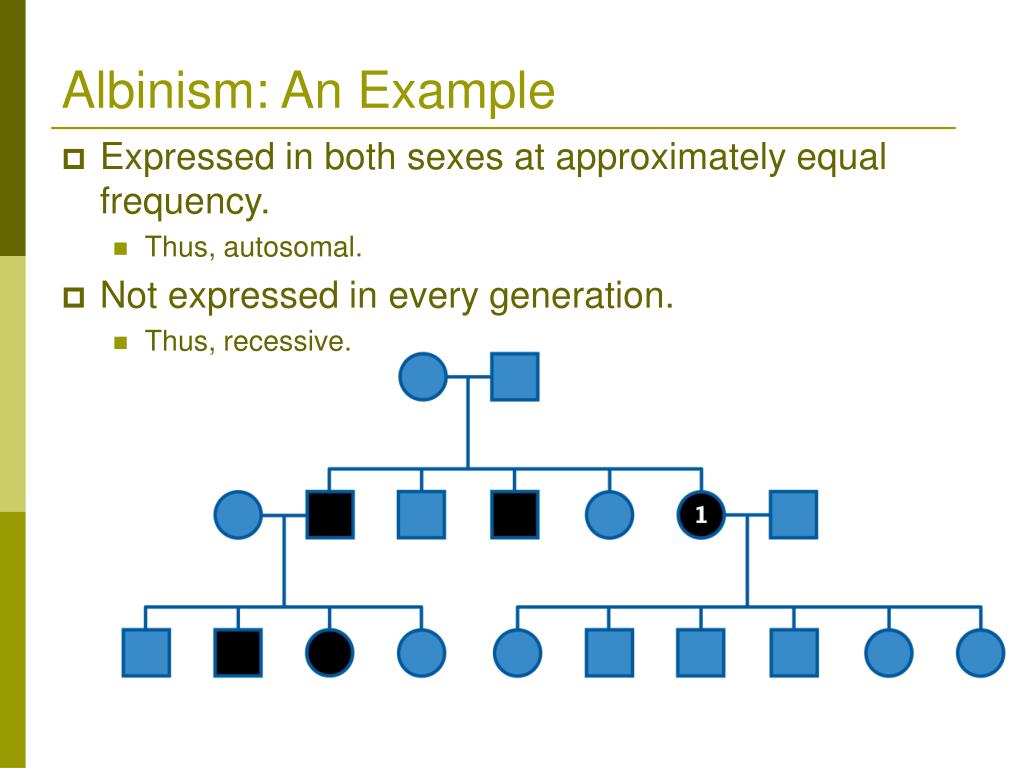 Albinism: An Example

Expressed in both sexes at approximately equal frequency.

Thus, autosomal.

Not expressed in every generation.

Thus, recessive.

1